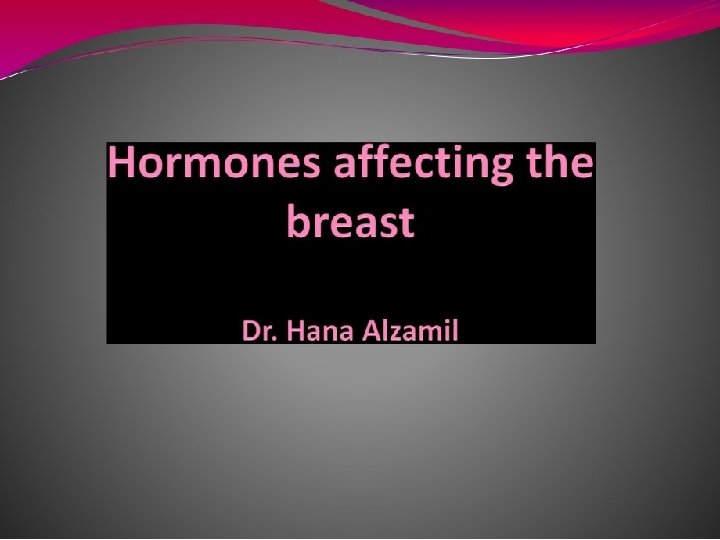 Hormones affecting the breast

Dr. Hana Alzamil